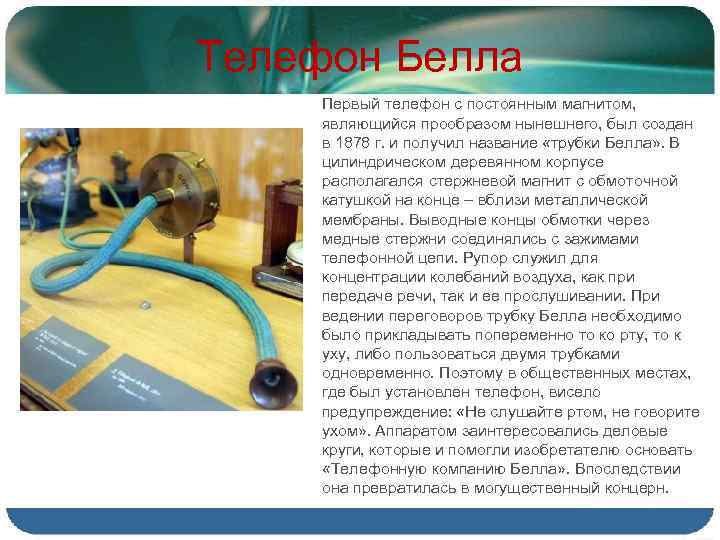 Телефон Белла

Первый телефон с постоянным магнитом, являющийся прообразом нынешнего, был создан в 1878 г. и получил название «трубки Белла». В цилиндрическом деревянном корпусе располагался стержневой магнит с обмоточной катушкой на конце – вблизи металлической мембраны. Выводные концы обмотки через медные стержни соединялись с зажимами телефонной цепи. Рупор служил для концентрации колебаний воздуха, как при передаче речи, так и ее прослушивании. При ведении переговоров трубку Белла необходимо было прикладывать попеременно то ко рту, то к уху, либо пользоваться двумя трубками одновременно. Поэтому в общественных местах, где был установлен телефон, висело предупреждение: «Не слушайте ртом, не говорите ухом». Аппаратом заинтересовались деловые круги, которые и помогли изобретателю основать «Телефонную компанию Белла». Впоследствии она превратилась в могущественный концерн.